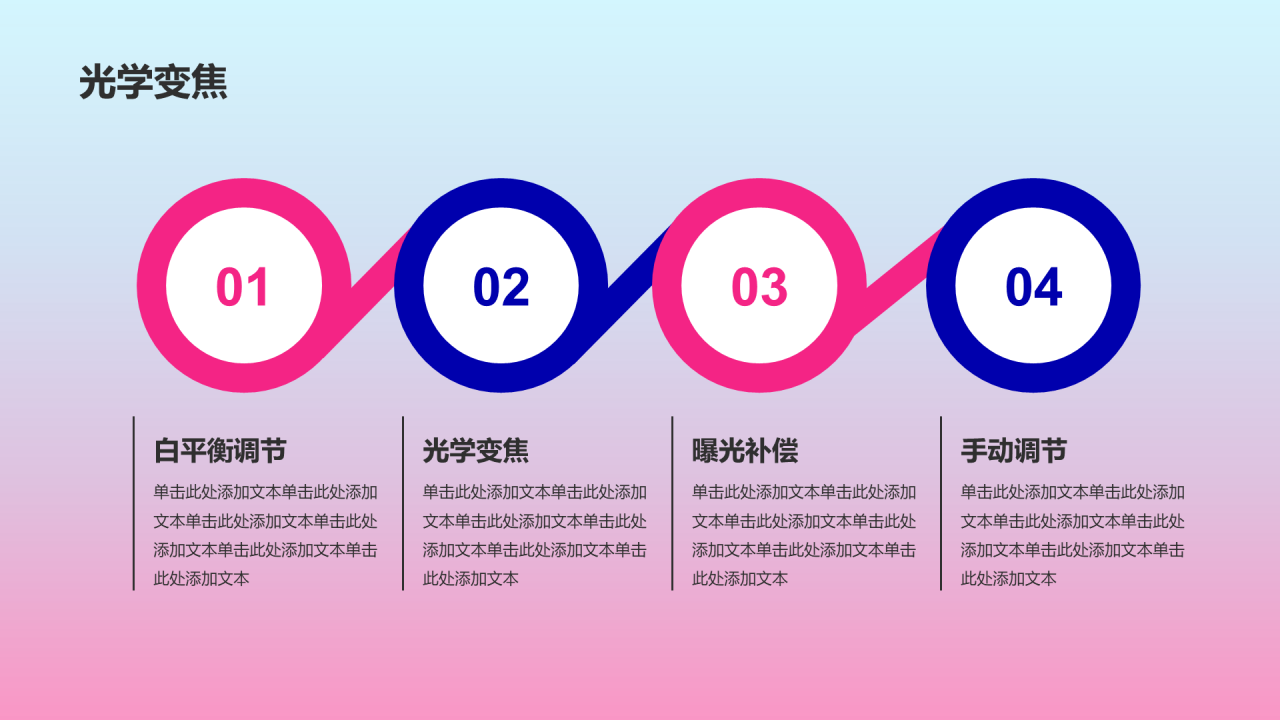 光学变焦

01

02

03

04

白平衡调节

单击此处添加文本单击此处添加文本单击此处添加文本单击此处添加文本单击此处添加文本单击此处添加文本

光学变焦

单击此处添加文本单击此处添加文本单击此处添加文本单击此处添加文本单击此处添加文本单击此处添加文本

曝光补偿

单击此处添加文本单击此处添加文本单击此处添加文本单击此处添加文本单击此处添加文本单击此处添加文本

手动调节

单击此处添加文本单击此处添加文本单击此处添加文本单击此处添加文本单击此处添加文本单击此处添加文本